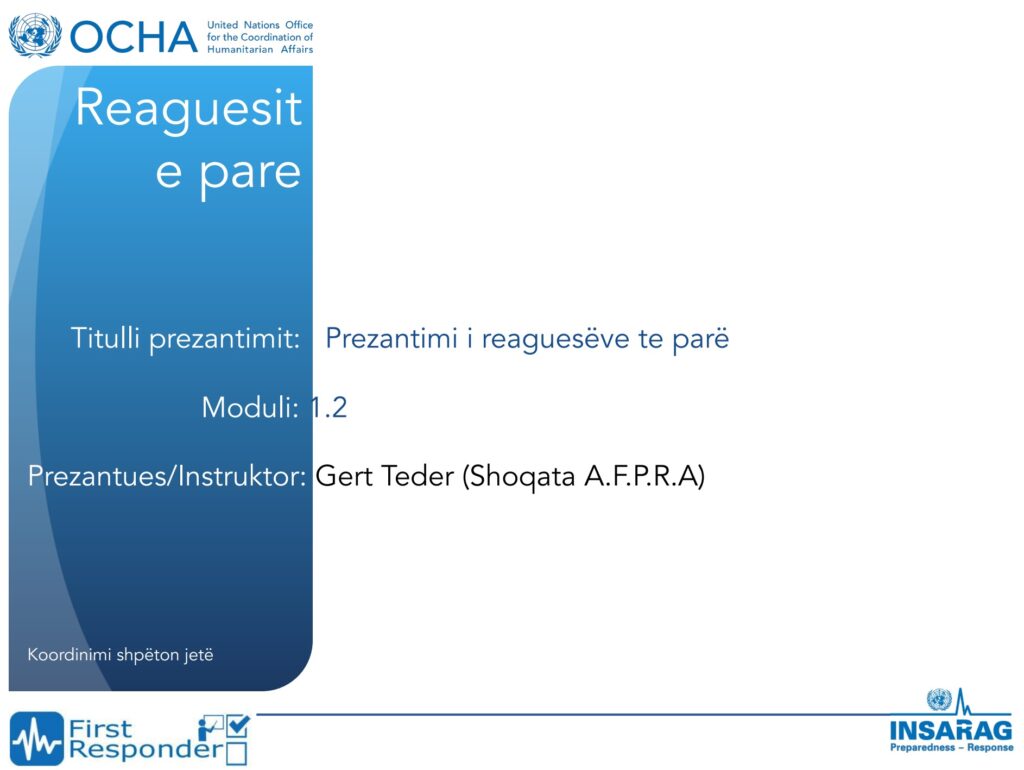 OCHA United Nations Office for the Coordination of Humanitarian Affairs

Reaguesit e pare

Titulli prezantimit: Prezantimi i reaguesëve te parë

Moduli: 1.2

Prezantues/Instruktor: Gert Teder (Shoqata A.F.P.R.A)

Koordinimi shpëton jetë

First Responder

INSARAG
Preparedness – Response